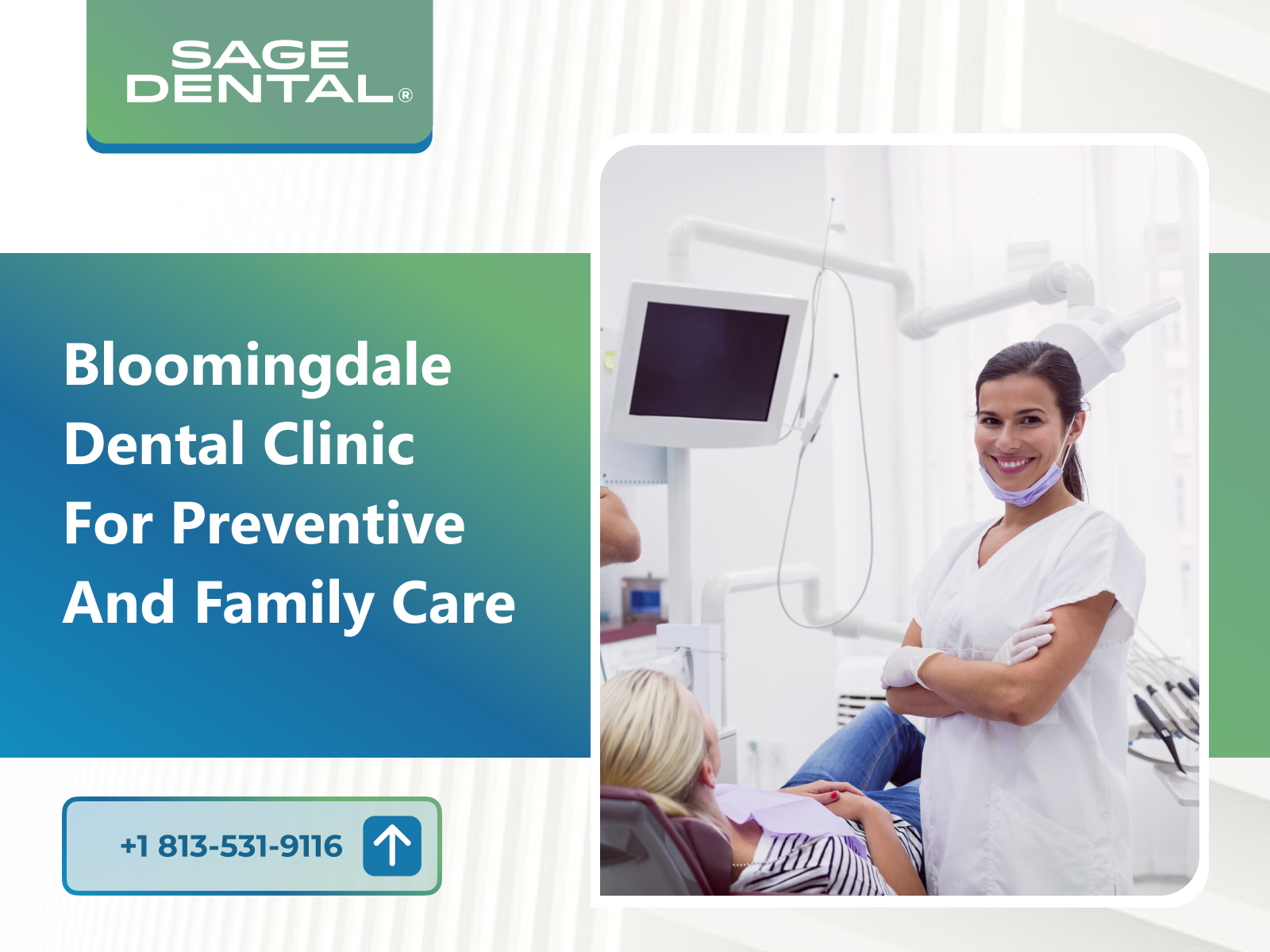 SAGE DENTAL®

Bloomingdale Dental Clinic For Preventive And Family Care

+1 813-531-9116